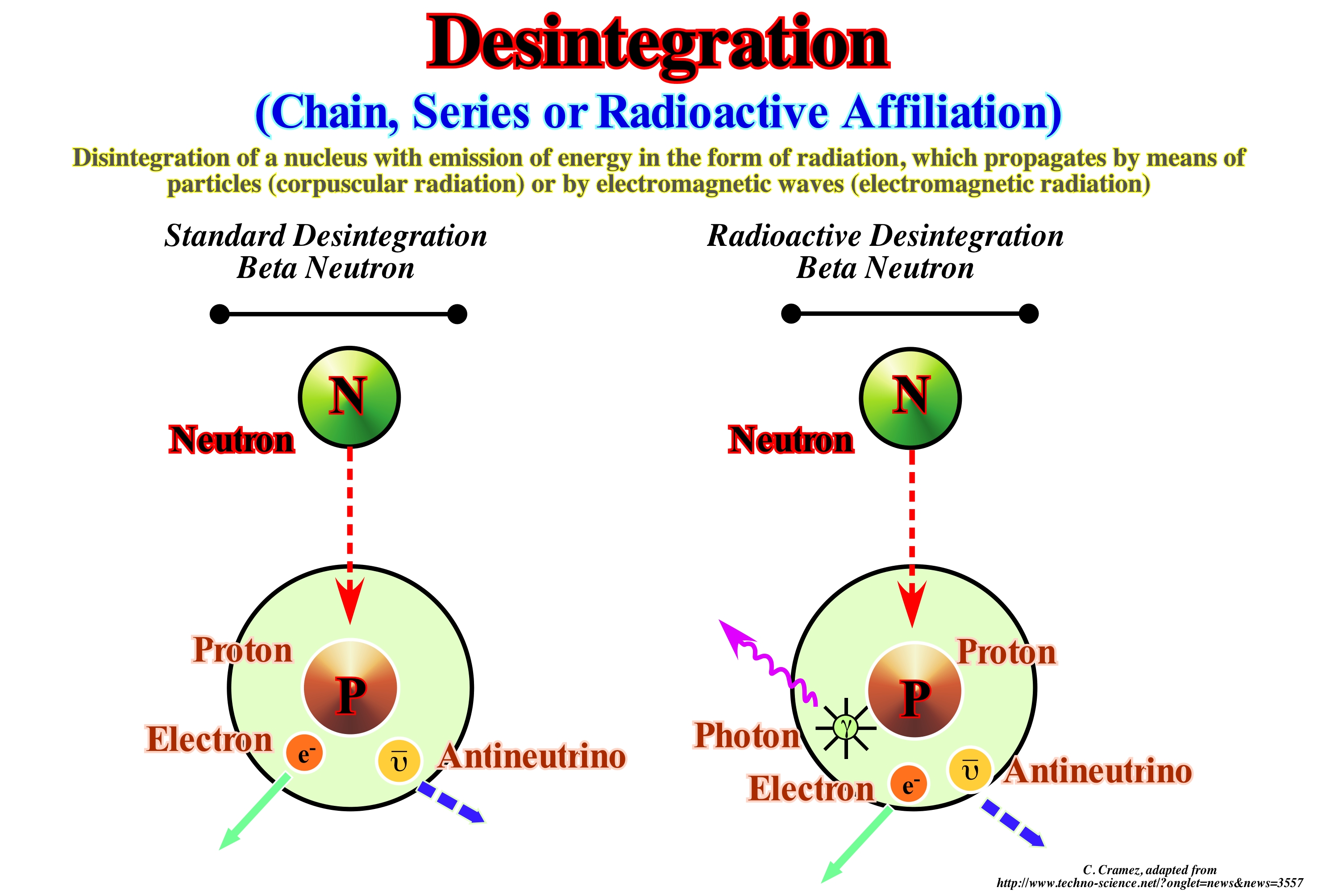 Desintegration

(Chain, Series or Radioactive Affiliation)

Disintegration of a nucleus with emission of energy in the form of radiation, which propagates by means of particles (corpuscular radiation) or by electromagnetic waves (electromagnetic radiation)

Standard Desintegration
Beta Neutron

N

Neutron

Proton

P

Electron

$e^-$

$\bar{\upsilon}$

Antineutrino

Radioactive Desintegration
Beta Neutron

N

Neutron

Proton

P

Photon

$\gamma$

Electron

$e^-$

$\bar{\upsilon}$

Antineutrino

C. Cramez, adapted from
http://www.techno-science.net/?onglet=news&news=3557